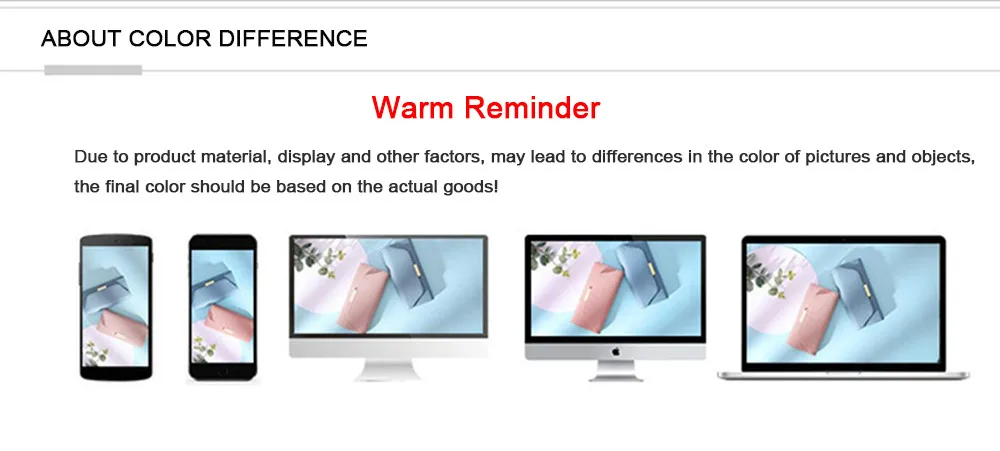 ABOUT COLOR DIFFERENCE

Warm Reminder

Due to product material, display and other factors, may lead to differences in the color of pictures and objects, the final color should be based on the actual goods!